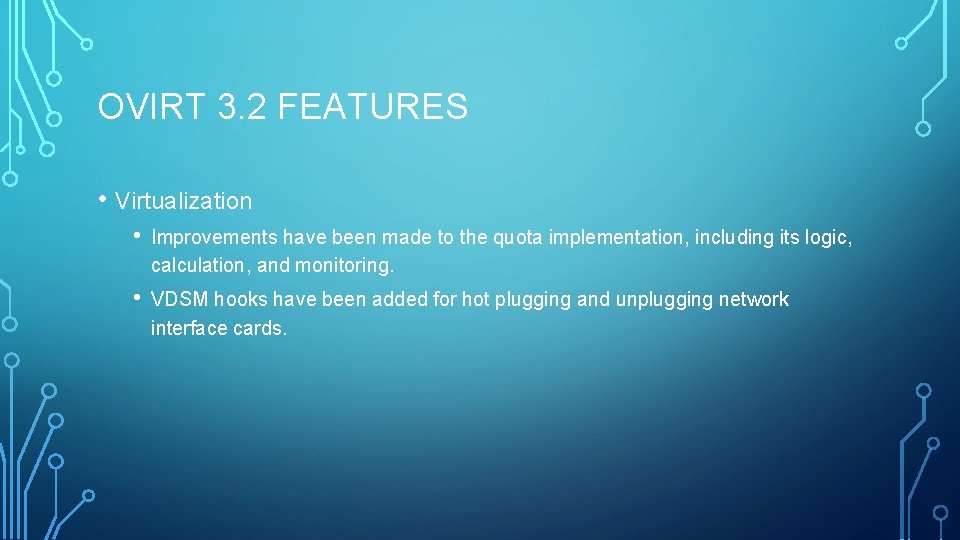 OVIRT 3.2 FEATURES

• Virtualization

• Improvements have been made to the quota implementation, including its logic, calculation, and monitoring.

• VDSM hooks have been added for hot plugging and unplugging network interface cards.